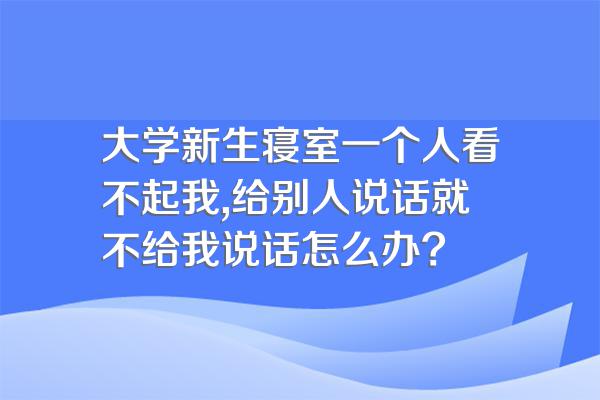 大学新生寝室一个人看不起我,给别人说话就不给我说话怎么办?